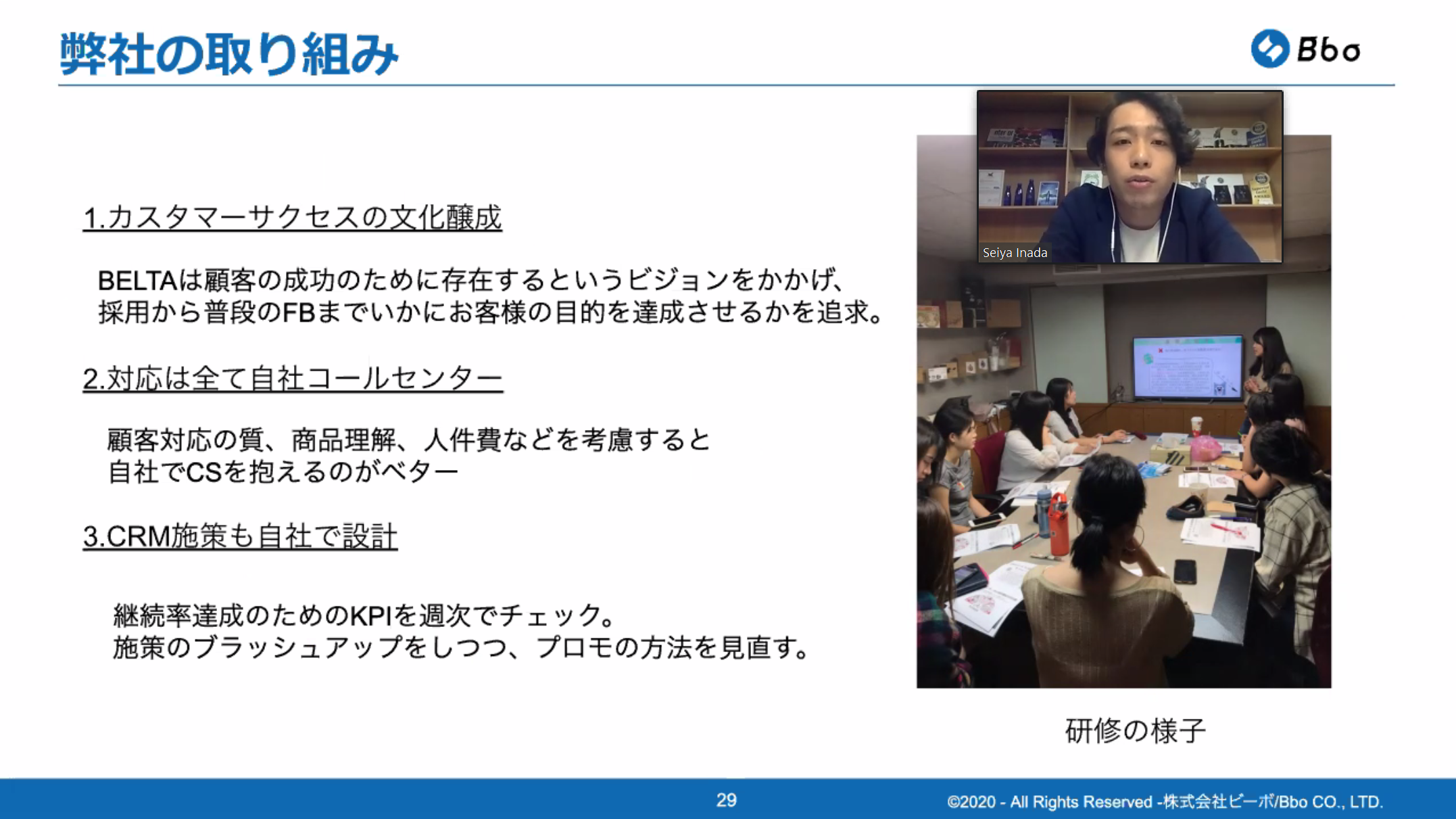 弊社の取り組み

Bbo

1.カスタマーサクセスの文化醸成

BELTAは顧客の成功のために存在するというビジョンをかかげ、採用から普段のFBまでいかにお客様の目的を達成させるかを追求。

2.対応は全て自社コールセンター

顧客対応の質、商品理解、人件費などを考慮すると自社でCSを抱えるのがベター

3.CRM施策も自社で設計

継続率達成のためのKPIを週次でチェック。施策のブラッシュアップをしつつ、プロモの方法を見直す。

Seiya Inada

研修の様子

29

©2020 - All Rights Reserved -株式会社ビーボ/Bbo CO., LTD.